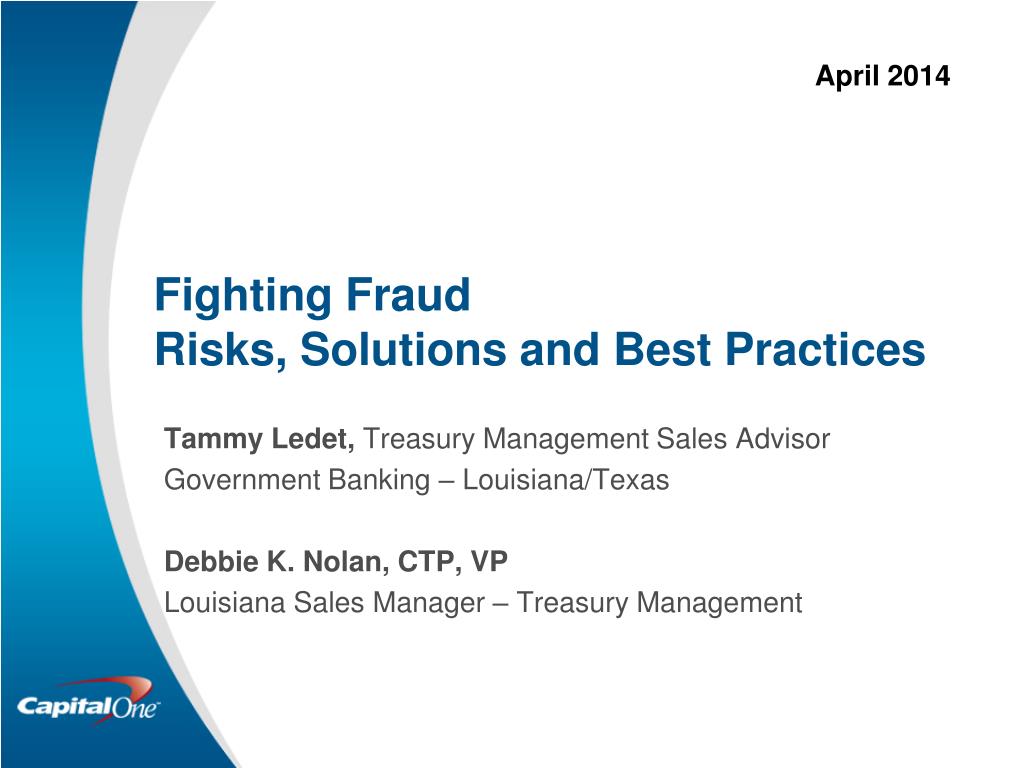 April 2014

Fighting Fraud
Risks, Solutions and Best Practices

Tammy Ledet, Treasury Management Sales Advisor
Government Banking – Louisiana/Texas

Debbie K. Nolan, CTP, VP
Louisiana Sales Manager – Treasury Management

Capital One